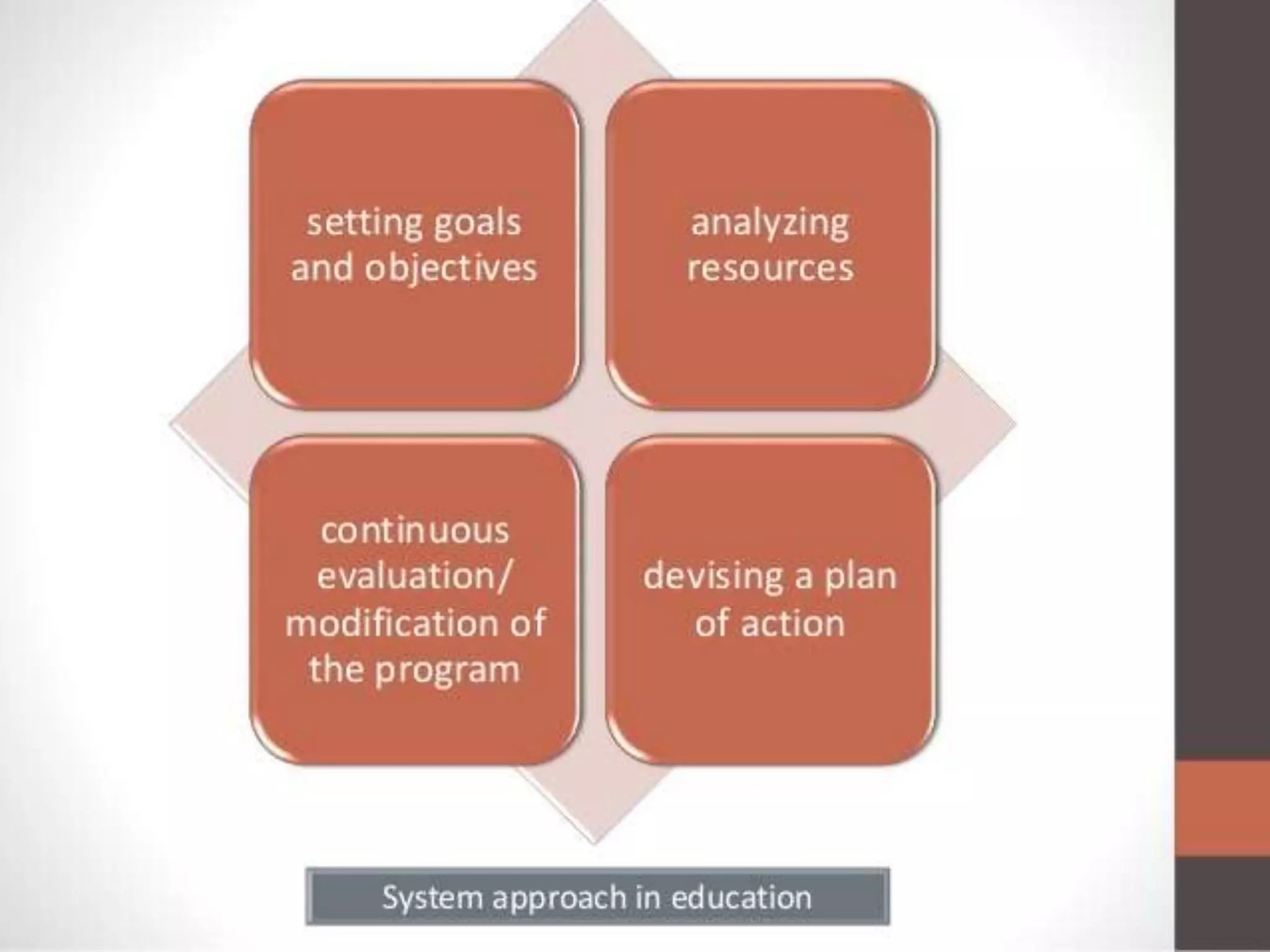 setting goals and objectives

analyzing resources

continuous evaluation/ modification of the program

devising a plan of action

System approach in education